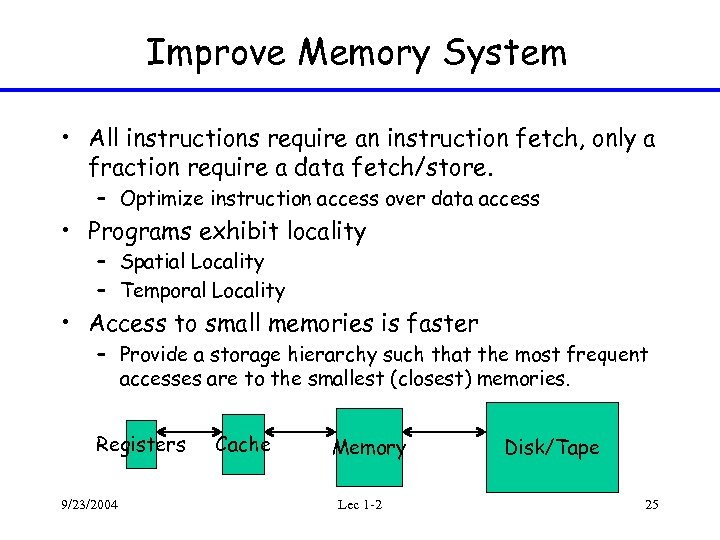 Improve Memory System

• All instructions require an instruction fetch, only a fraction require a data fetch/store.
 – Optimize instruction access over data access
• Programs exhibit locality
 – Spatial Locality
 – Temporal Locality
• Access to small memories is faster
 – Provide a storage hierarchy such that the most frequent accesses are to the smallest (closest) memories.

Registers
Cache
Memory
Disk/Tape

9/23/2004
Lec 1-2
25